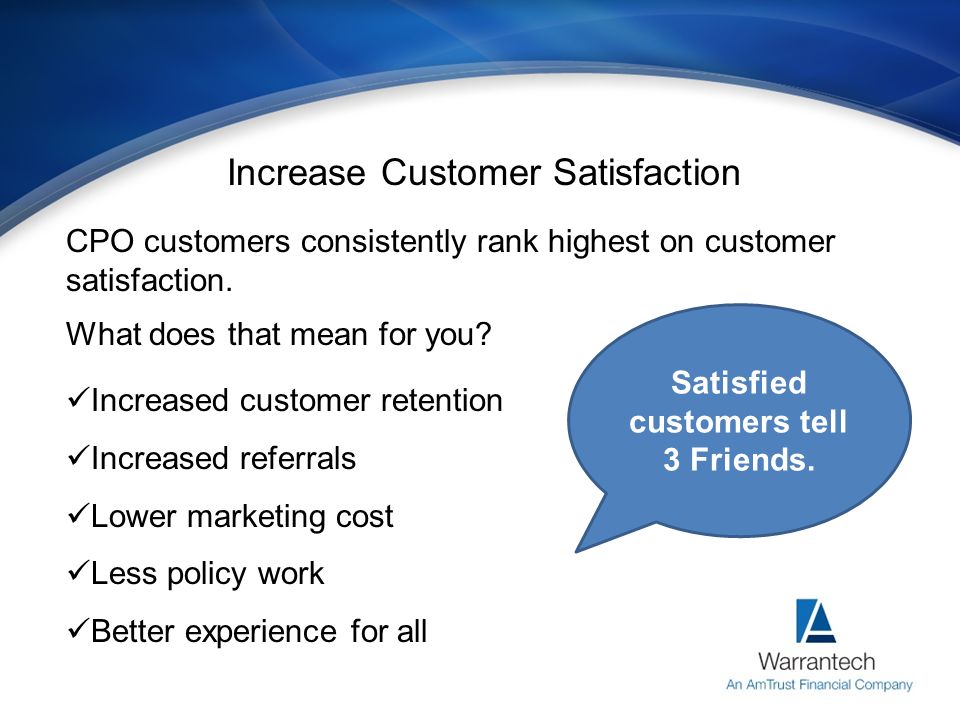 Increase Customer Satisfaction

CPO customers consistently rank highest on customer satisfaction.

What does that mean for you?

✓Increased customer retention

✓Increased referrals

✓Lower marketing cost

✓Less policy work

✓Better experience for all

Satisfied customers tell 3 Friends.

Warrantech
An AmTrust Financial Company